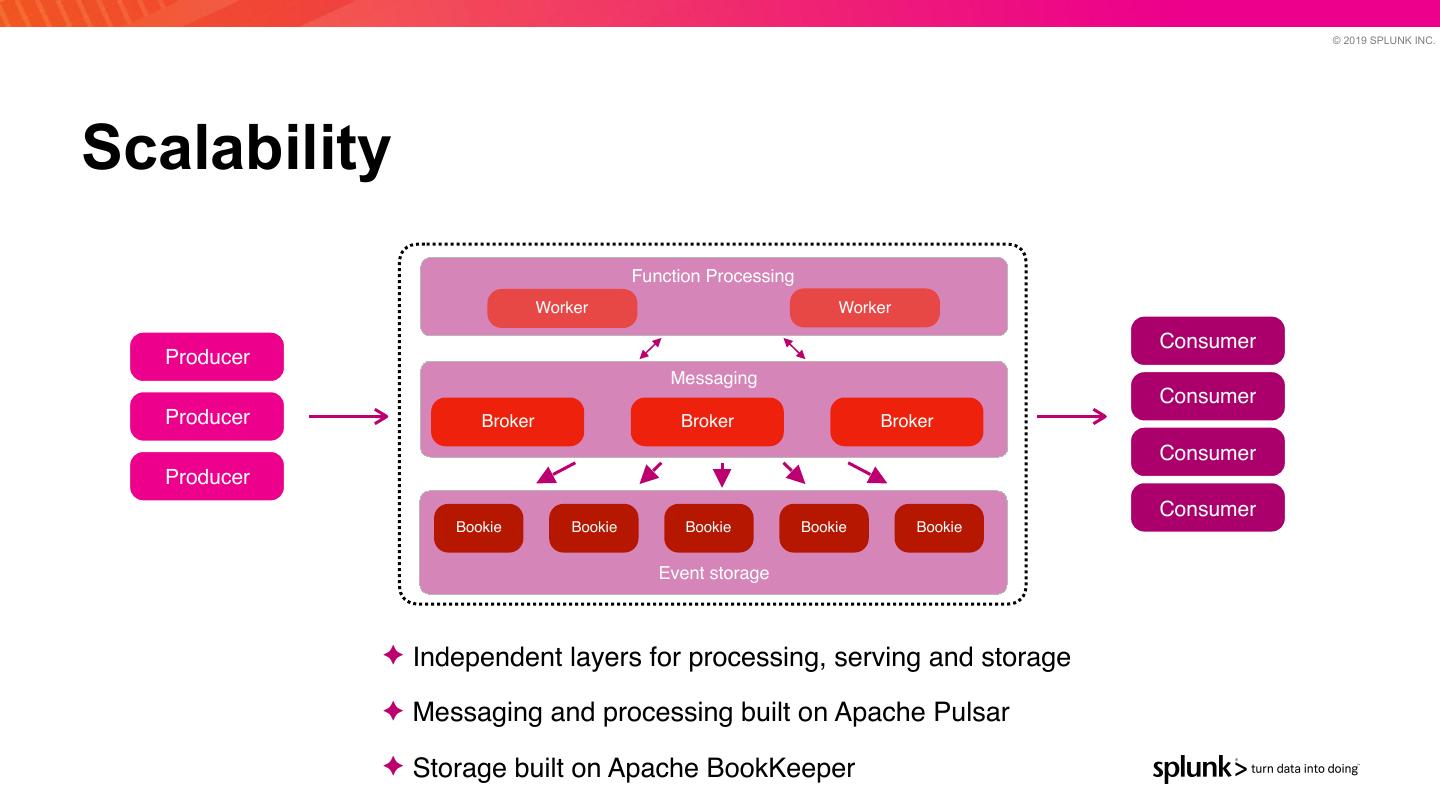 © 2019 SPLUNK INC.

Scalability

Producer
Producer
Producer

Function Processing
Worker
Worker

Messaging
Broker
Broker
Broker

Bookie
Bookie
Bookie
Bookie
Bookie
Event storage

Consumer
Consumer
Consumer
Consumer

✦ Independent layers for processing, serving and storage

✦ Messaging and processing built on Apache Pulsar

✦ Storage built on Apache BookKeeper

splunk> turn data into doing